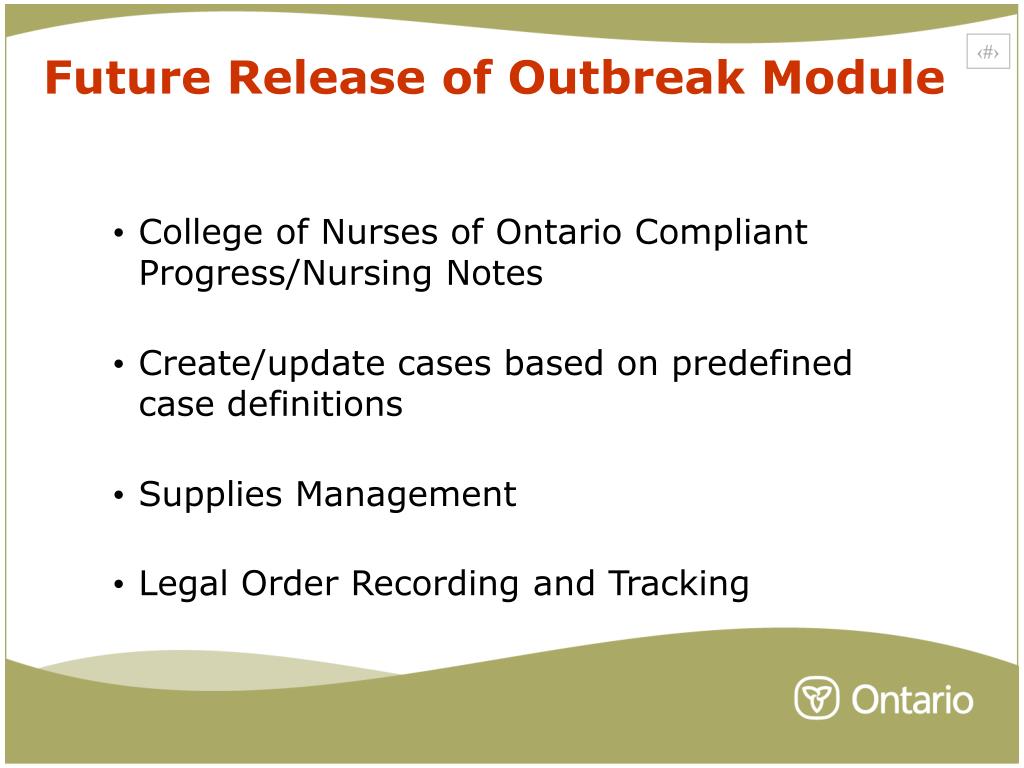 ‹#›

Future Release of Outbreak Module

• College of Nurses of Ontario Compliant Progress/Nursing Notes

• Create/update cases based on predefined case definitions

• Supplies Management

• Legal Order Recording and Tracking

Ontario